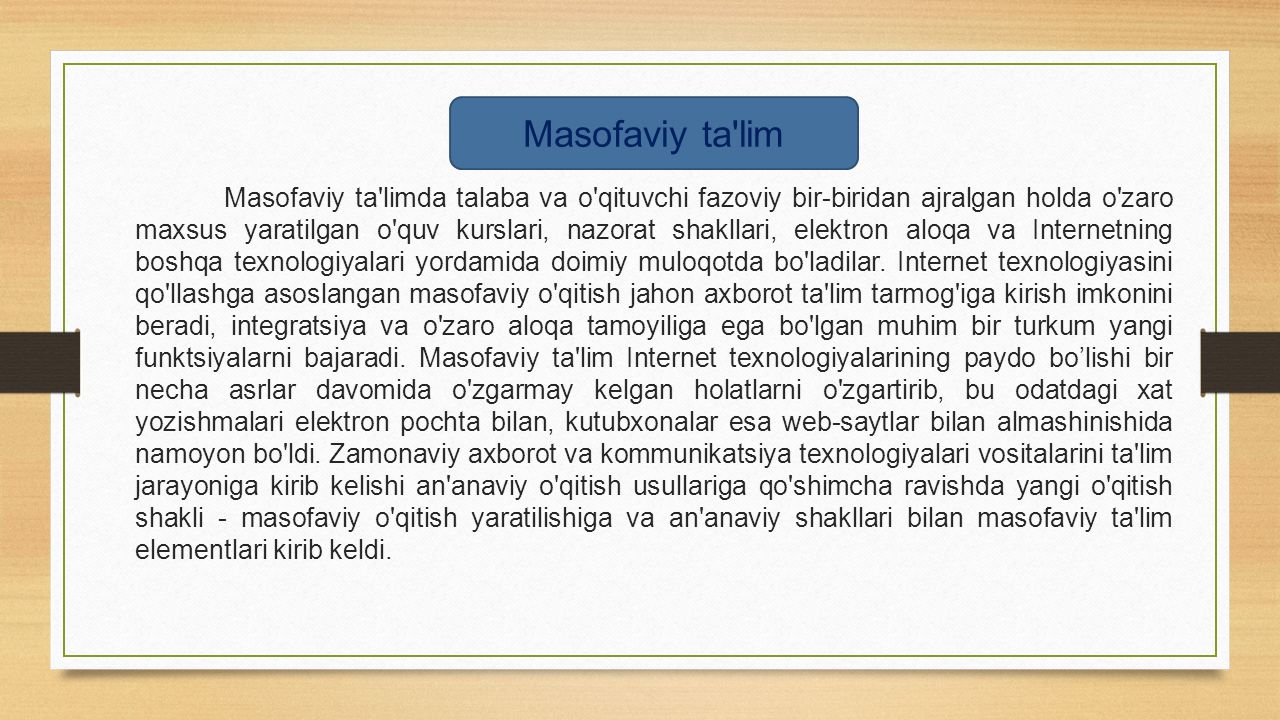 Masofaviy ta'lim

Masofaviy ta'limda talaba va o'qituvchi fazoviy bir-biridan ajralgan holda o'zaro maxsus yaratilgan o'quv kurslari, nazorat shakllari, elektron aloqa va Internetning boshqa texnologiyalari yordamida doimiy muloqotda bo'ladilar. Internet texnologiyasini qo'llashga asoslangan masofaviy o'qitish jahon axborot ta'lim tarmog'iga kirish imkonini beradi, integratsiya va o'zaro aloqa tamoyiliga ega bo'lgan muhim bir turkum yangi funktsiyalarni bajaradi. Masofaviy ta'lim Internet texnologiyalarining paydo bo’lishi bir necha asrlar davomida o'zgarmay kelgan holatlarni o'zgartirib, bu odatdagi xat yozishmalari elektron pochta bilan, kutubxonalar esa web-saytlar bilan almashinishida namoyon bo'ldi. Zamonaviy axborot va kommunikatsiya texnologiyalari vositalarini ta'lim jarayoniga kirib kelishi an'anaviy o'qitish usullariga qo'shimcha ravishda yangi o'qitish shakli - masofaviy o'qitish yaratilishiga va an'anaviy shakllari bilan masofaviy ta'lim elementlari kirib keldi.